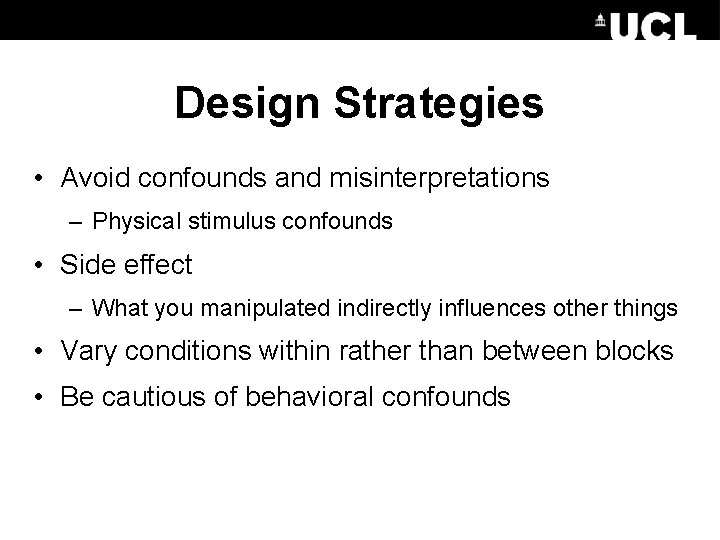 UCL

Design Strategies

• Avoid confounds and misinterpretations
– Physical stimulus confounds
• Side effect
– What you manipulated indirectly influences other things
• Vary conditions within rather than between blocks
• Be cautious of behavioral confounds